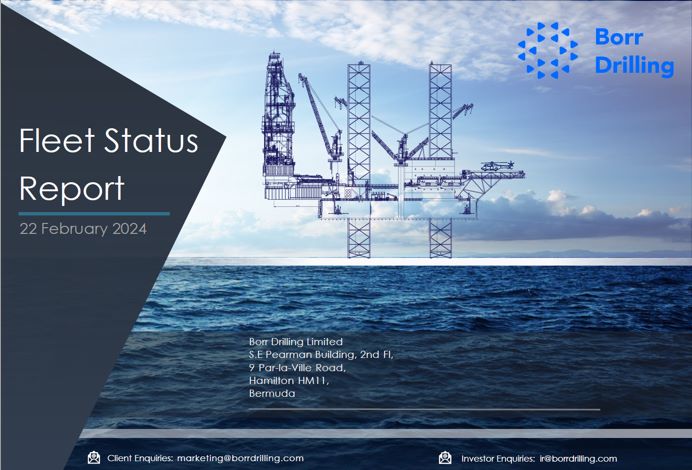 Borr Drilling

Fleet Status Report

22 February 2024

Borr Drilling Limited
S.E Pearman Building, 2nd Fl,
9 Par-la-Ville Road,
Hamilton HM11,
Bermuda

Client Enquiries: marketing@borrdrilling.com

Investor Enquiries: ir@borrdrilling.com